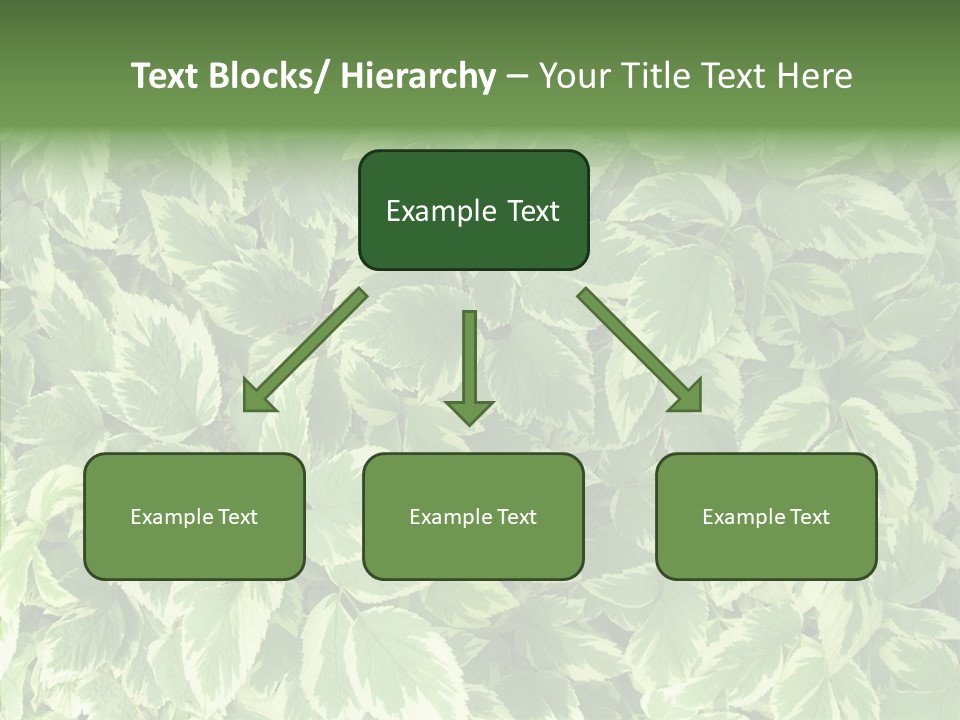 Text Blocks/ Hierarchy – Your Title Text Here

Example Text

Example Text

Example Text

Example Text